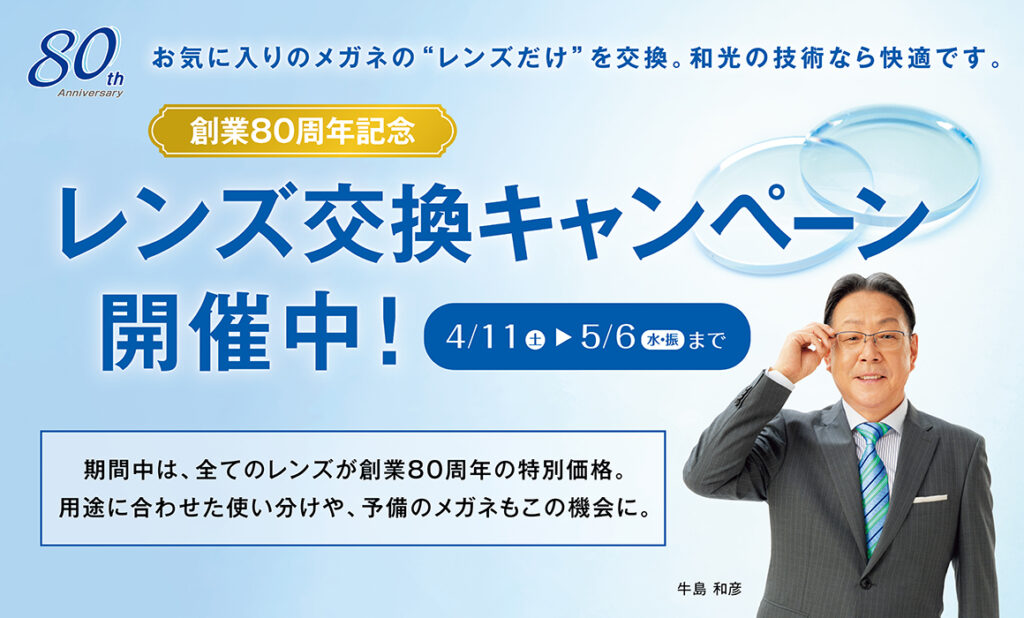 80th Anniversary

お気に入りのメガネの“レンズだけ”を交換。和光の技術なら快適です。

創業80周年記念

レンズ交換キャンペーン

開催中！

4/11 土 ▶ 5/6 水・振 まで

期間中は、全てのレンズが創業80周年の特別価格。
用途に合わせた使い分けや、予備のメガネもこの機会に。

牛島 和彦